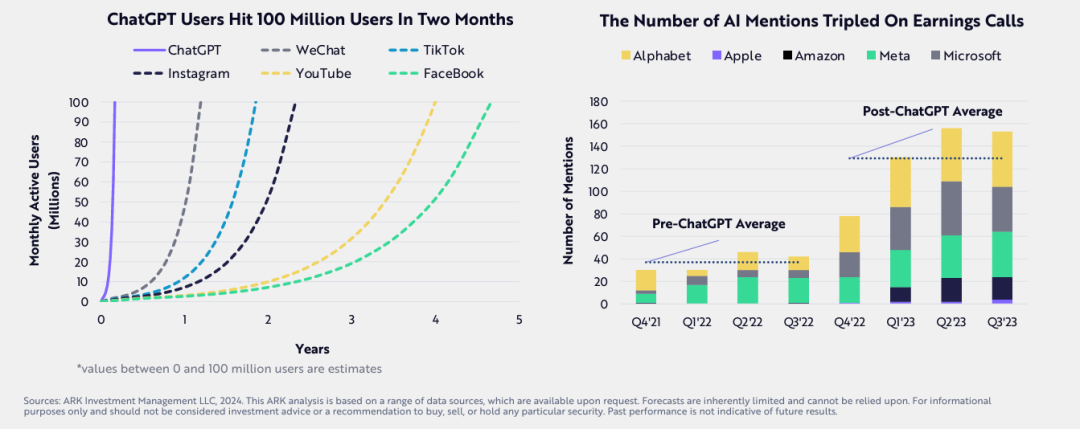 ChatGPT Users Hit 100 Million Users In Two Months

ChatGPT
WeChat
TikTok
Instagram
YouTube
FaceBook

Monthly Active Users (Millions)

100
90
80
70
60
50
40
30
20
10
0

0
1
2
3
4
5

Years

*values between 0 and 100 million users are estimates

The Number of AI Mentions Tripled On Earnings Calls

Alphabet
Apple
Amazon
Meta
Microsoft

Number of Mentions

180
160
140
120
100
80
60
40
20
0

Post-ChatGPT Average

Pre-ChatGPT Average

Q4'21
Q1'22
Q2'22
Q3'22
Q4'22
Q1'23
Q2'23
Q3'23

Sources: ARK Investment Management LLC, 2024. This ARK analysis is based on a range of data sources, which are available upon request. Forecasts are inherently limited and cannot be relied upon. For informational purposes only and should not be considered investment advice or a recommendation to buy, sell, or hold any particular security. Past performance is not indicative of future results.